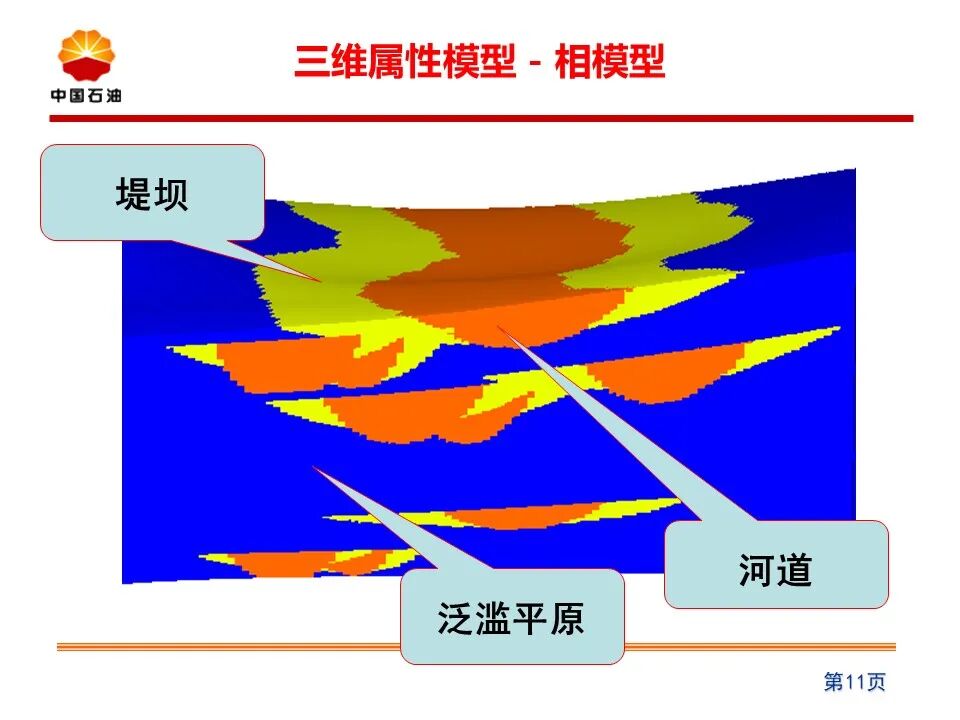 中国石油

三维属性模型 - 相模型

堤坝

河道

泛滥平原

第11页